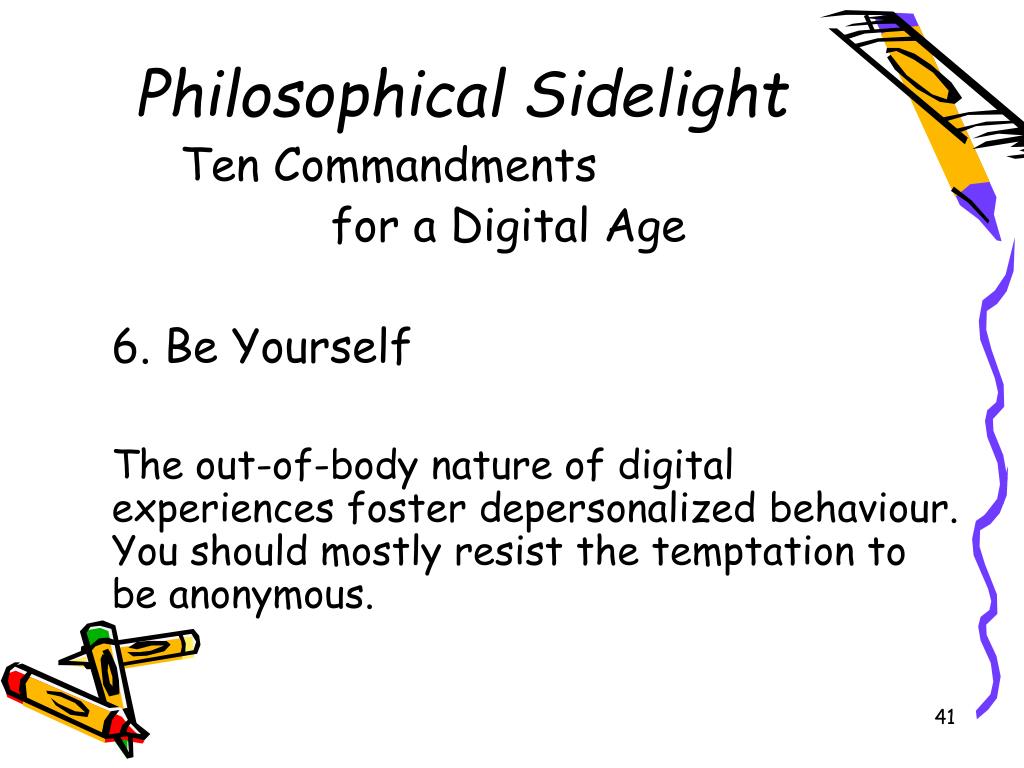 Philosophical Sidelight
Ten Commandments
for a Digital Age

6. Be Yourself

The out-of-body nature of digital experiences foster depersonalized behaviour. You should mostly resist the temptation to be anonymous.

41